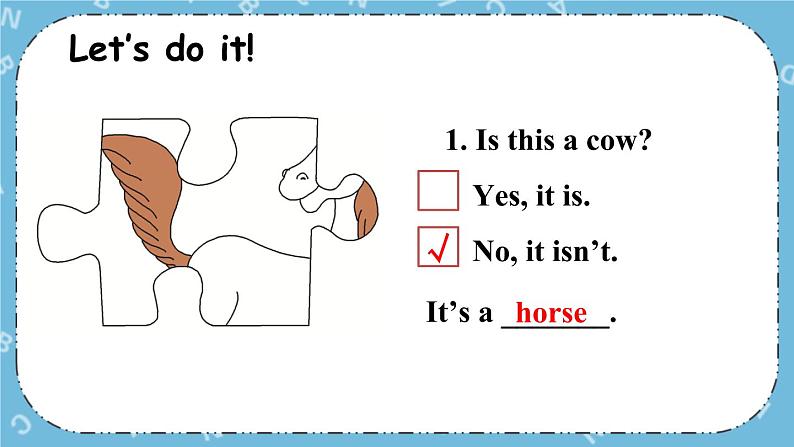 Let's do it!

1. Is this a cow?

☐ Yes, it is.

☑ No, it isn't.

It's a horse.